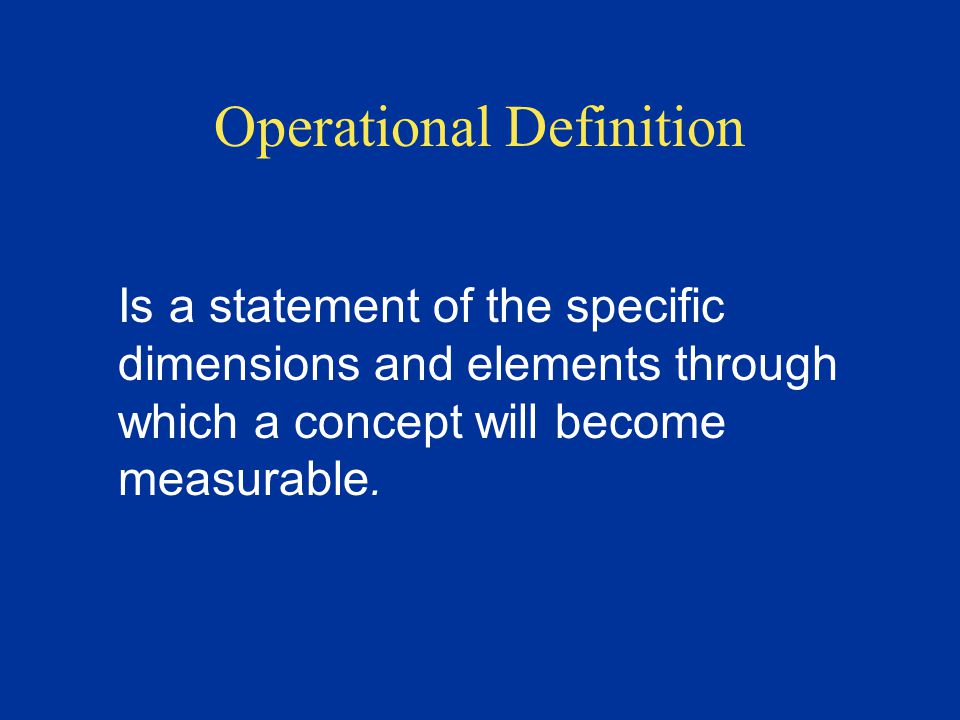 Operational Definition

Is a statement of the specific dimensions and elements through which a concept will become measurable.